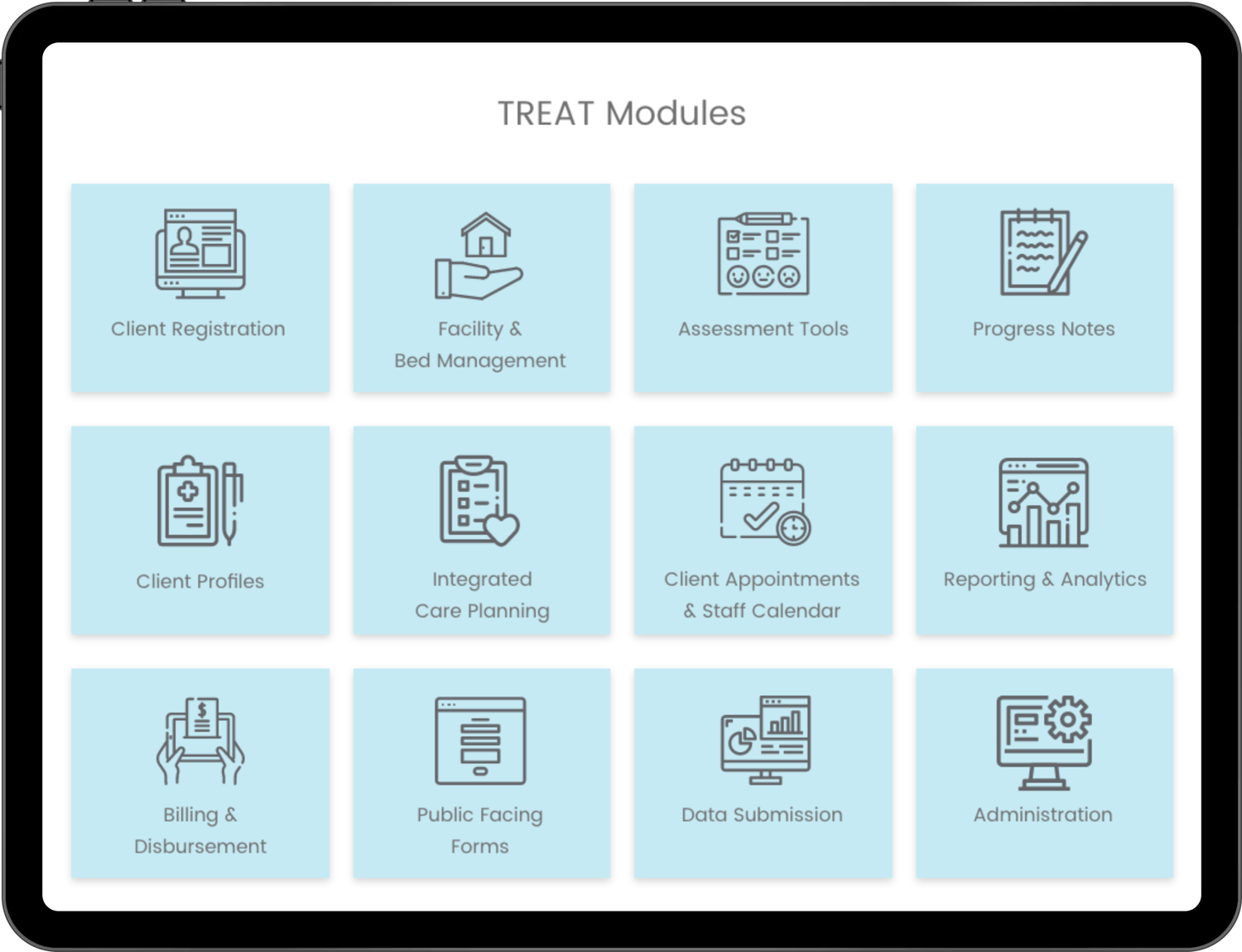 TREAT Modules

Client Registration

Facility & Bed Management

Assessment Tools

Progress Notes

Client Profiles

Integrated Care Planning

Client Appointments & Staff Calendar

Reporting & Analytics

Billing & Disbursement

Public Facing Forms

Data Submission

Administration